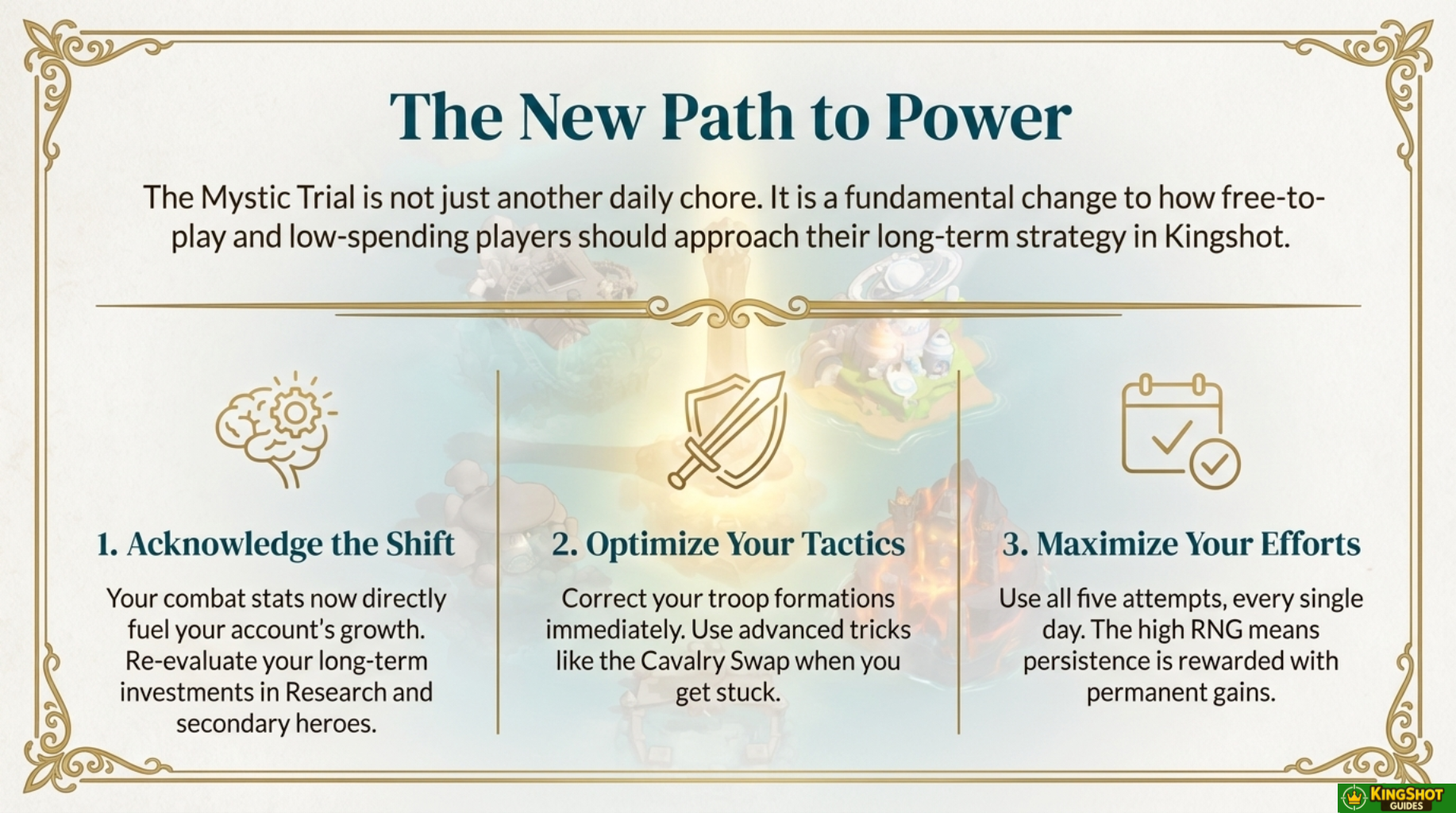 The New Path to Power

The Mystic Trial is not just another daily chore. It is a fundamental change to how free-to-play and low-spending players should approach their long-term strategy in Kingshot.

1. Acknowledge the Shift

Your combat stats now directly fuel your account's growth. Re-evaluate your long-term investments in Research and secondary heroes.

2. Optimize Your Tactics

Correct your troop formations immediately. Use advanced tricks like the Cavalry Swap when you get stuck.

3. Maximize Your Efforts

Use all five attempts, every single day. The high RNG means persistence is rewarded with permanent gains.

KINGSHOT GUIDES